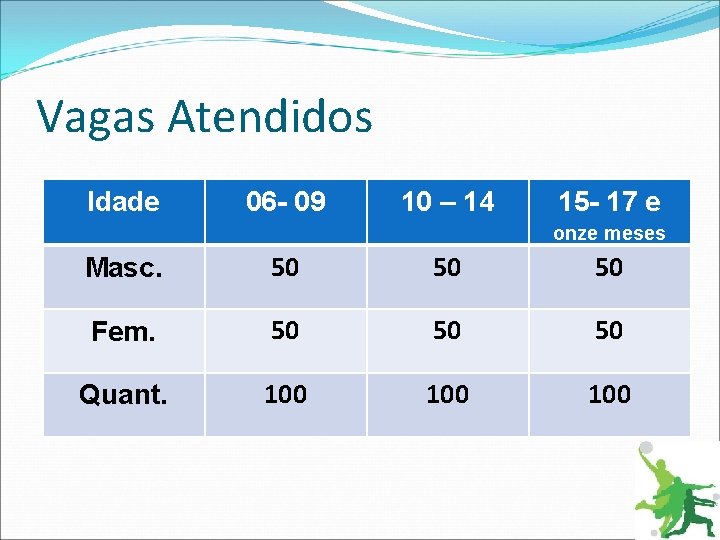 Vagas Atendidos

| Idade | 06- 09 | 10 – 14 | 15- 17 e onze meses |
|---|---|---|---|
| Masc. | 50 | 50 | 50 |
| Fem. | 50 | 50 | 50 |
| Quant. | 100 | 100 | 100 |